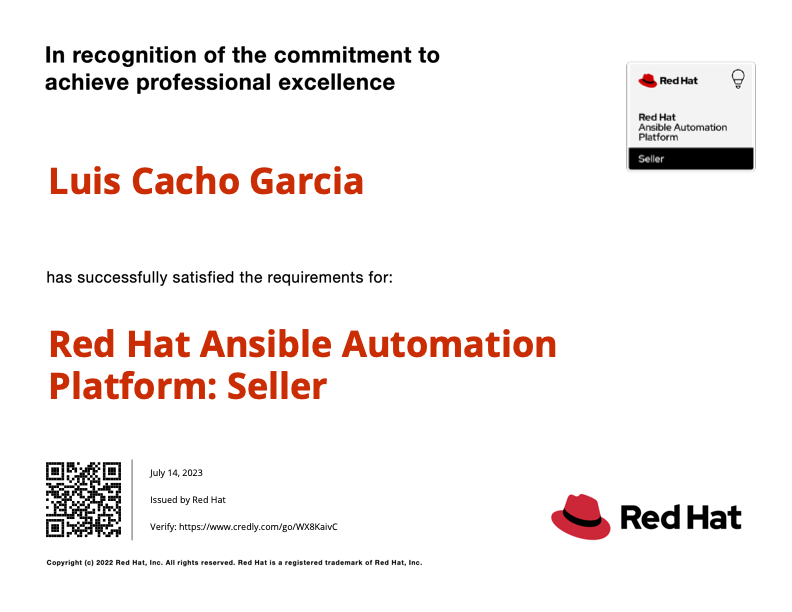 In recognition of the commitment to achieve professional excellence

Red Hat

Red Hat Ansible Automation Platform

Seller

Luis Cacho Garcia

has successfully satisfied the requirements for:

Red Hat Ansible Automation Platform: Seller

July 14, 2023

Issued by Red Hat

Verify: https://www.credly.com/go/WX8KaivC

Red Hat

Copyright (c) 2022 Red Hat, Inc. All rights reserved. Red Hat is a registered trademark of Red Hat, Inc.